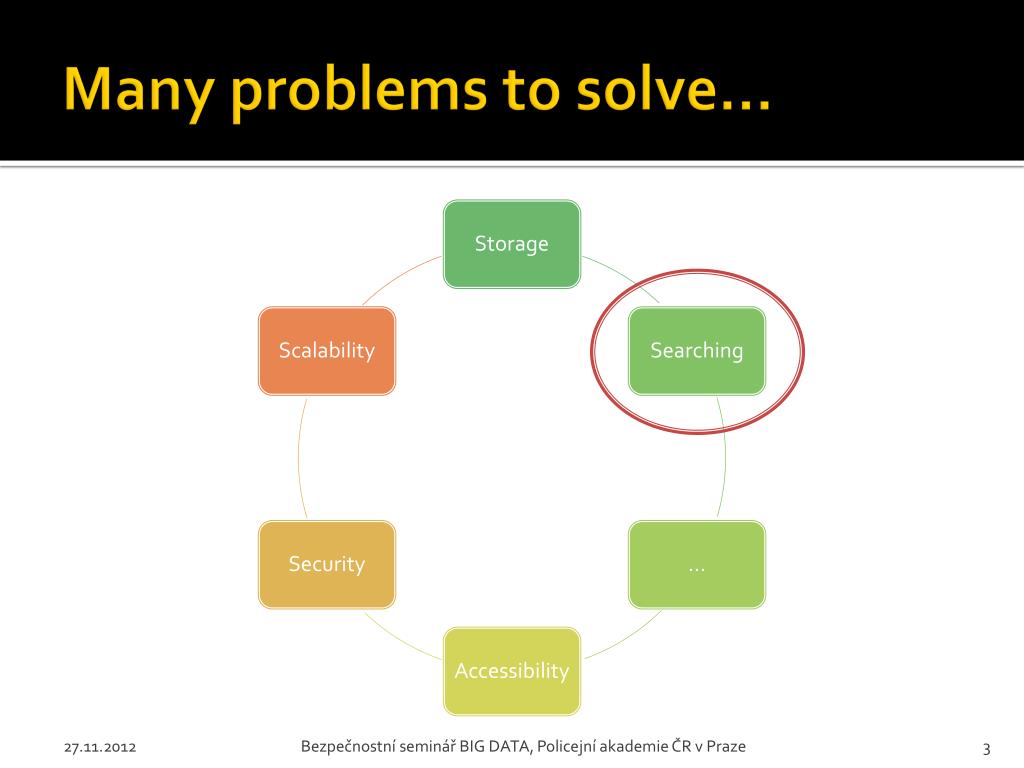 Many problems to solve…

Storage

Searching

…

Accessibility

Security

Scalability

27.11.2012

Bezpečnostní seminář BIG DATA, Policejní akademie ČR v Praze

3